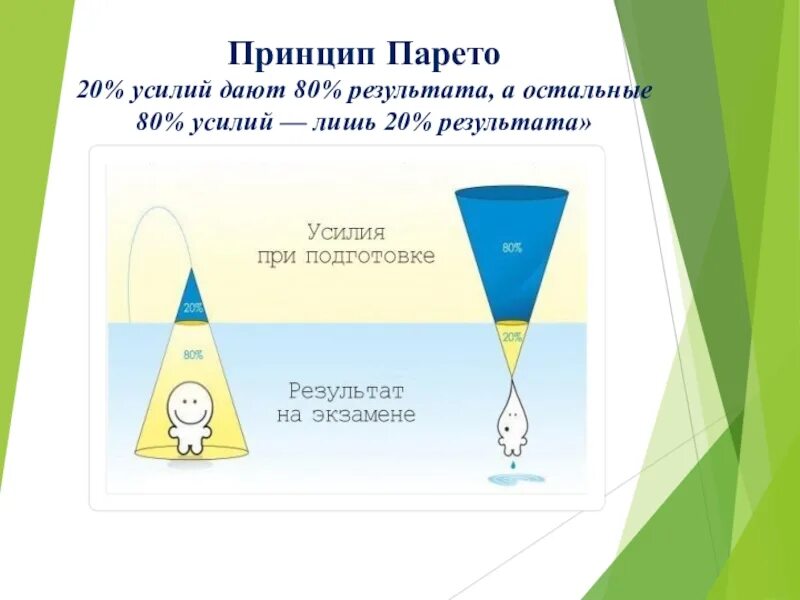 Принцип Парето
20% усилий дают 80% результата, а остальные 80% усилий — лишь 20% результата»

Усилия при подготовке

20%

80%

80%

20%

Результат на экзамене